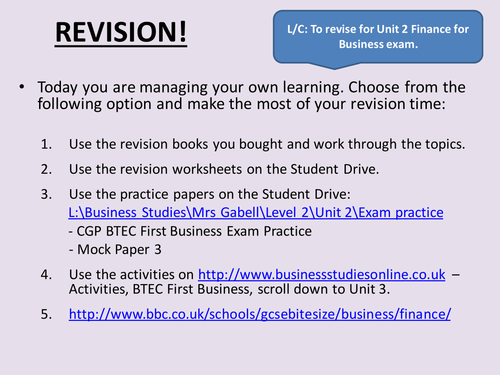 REVISION!

L/C: To revise for Unit 2 Finance for Business exam.

• Today you are managing your own learning. Choose from the following option and make the most of your revision time:

1. Use the revision books you bought and work through the topics.
2. Use the revision worksheets on the Student Drive.
3. Use the practice papers on the Student Drive: L:\Business Studies\Mrs Gabell\Level 2\Unit 2\Exam practice
- CGP BTEC First Business Exam Practice
- Mock Paper 3
4. Use the activities on http://www.businessstudiesonline.co.uk – Activities, BTEC First Business, scroll down to Unit 3.
5. http://www.bbc.co.uk/schools/gcsebitesize/business/finance/